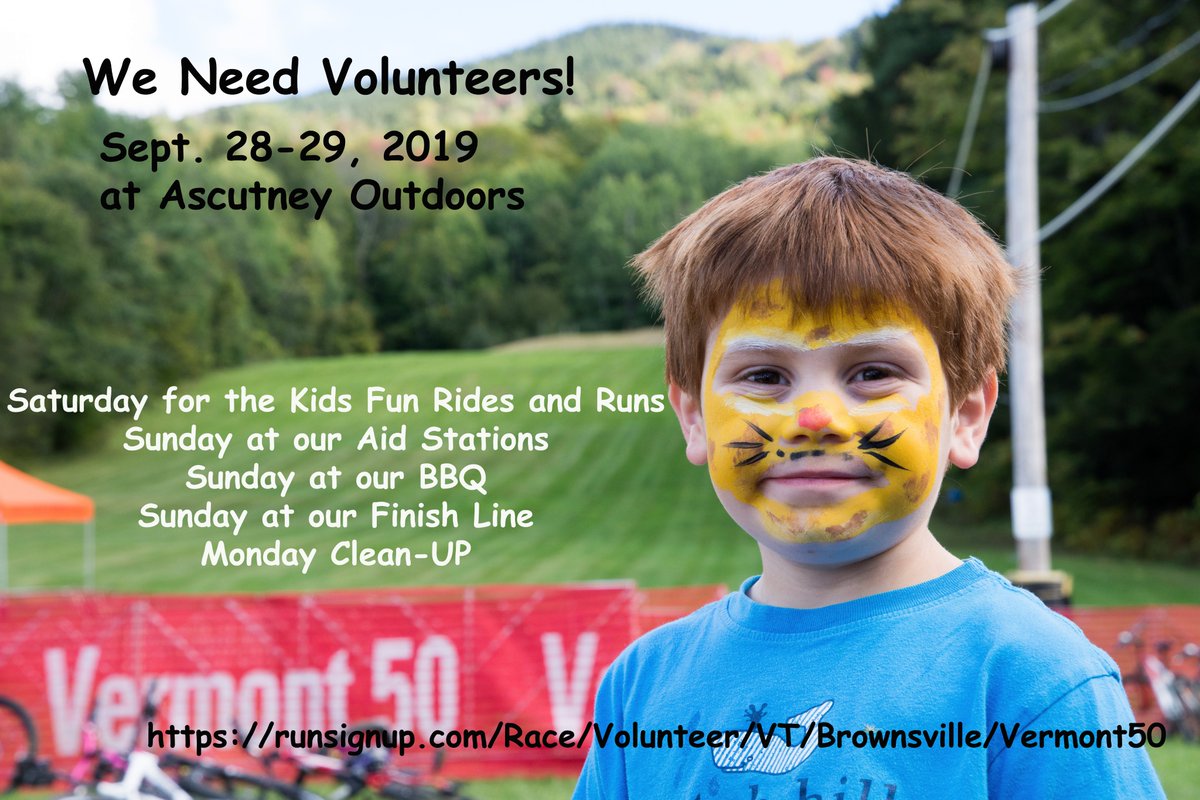 We Need Volunteers!

Sept. 28-29, 2019
at Ascutney Outdoors

Saturday for the Kids Fun Rides and Runs
Sunday at our Aid Stations
Sunday at our BBQ
Sunday at our Finish Line
Monday Clean-UP

Vermont 50 V

https://runsignup.com/Race/Volunteer/VT/Brownsville/Vermont50